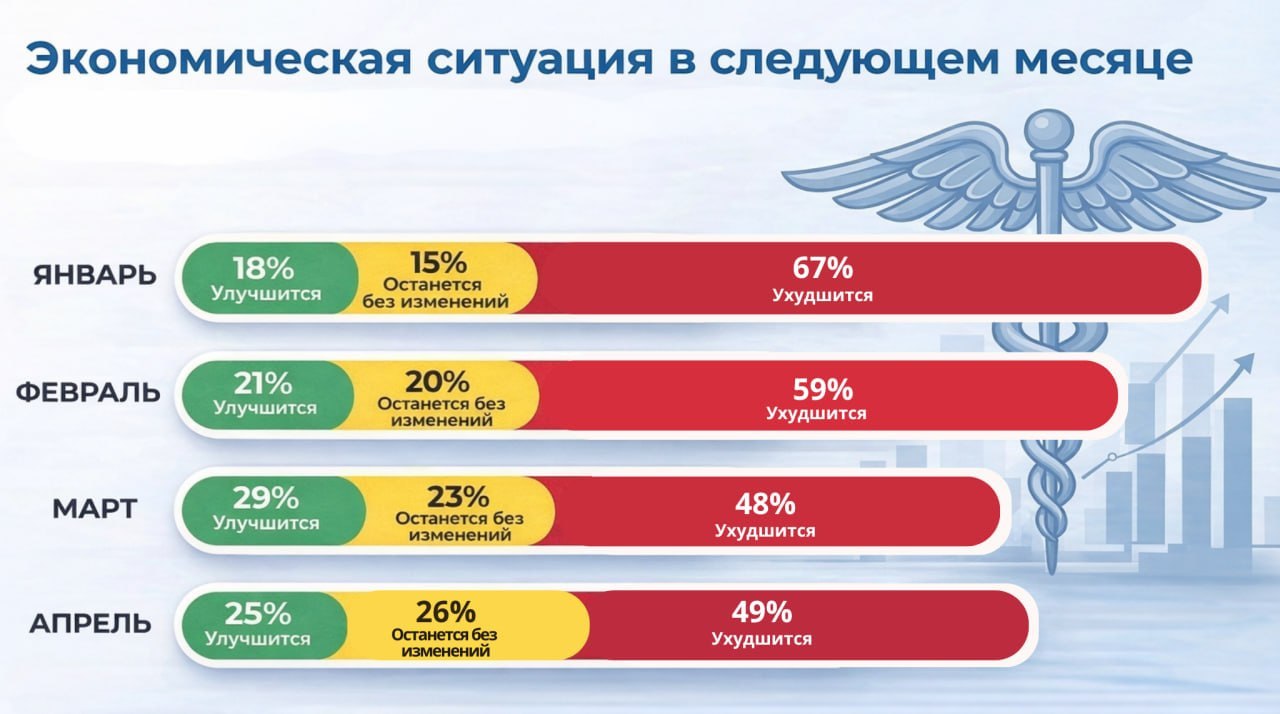 Экономическая ситуация в следующем месяце

ЯНВАРЬ
18%
Улучшится
15%
Останется без изменений
67%
Ухудшится

ФЕВРАЛЬ
21%
Улучшится
20%
Останется без изменений
59%
Ухудшится

МАРТ
29%
Улучшится
23%
Останется без изменений
48%
Ухудшится

АПРЕЛЬ
25%
Улучшится
26%
Останется без изменений
49%
Ухудшится